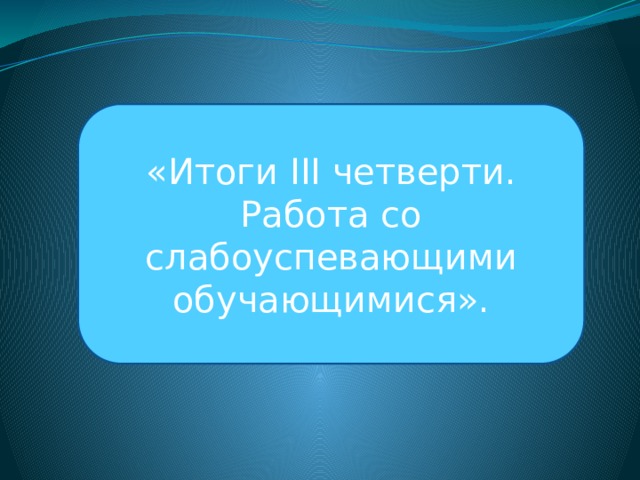 «Итоги III четверти. Работа со слабоуспевающими обучающимися».